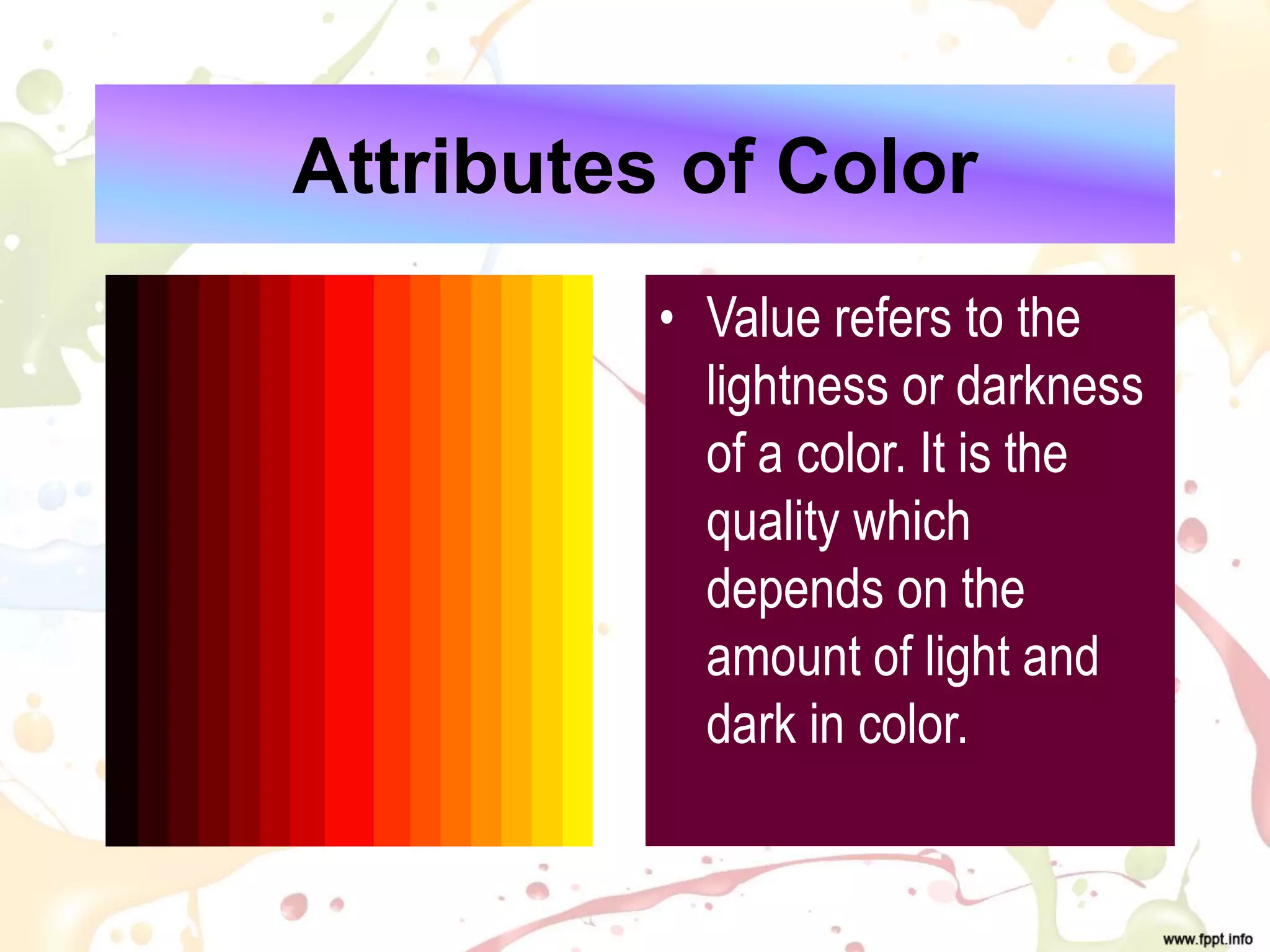 Attributes of Color

• Value refers to the lightness or darkness of a color. It is the quality which depends on the amount of light and dark in color.

www.fppt.info